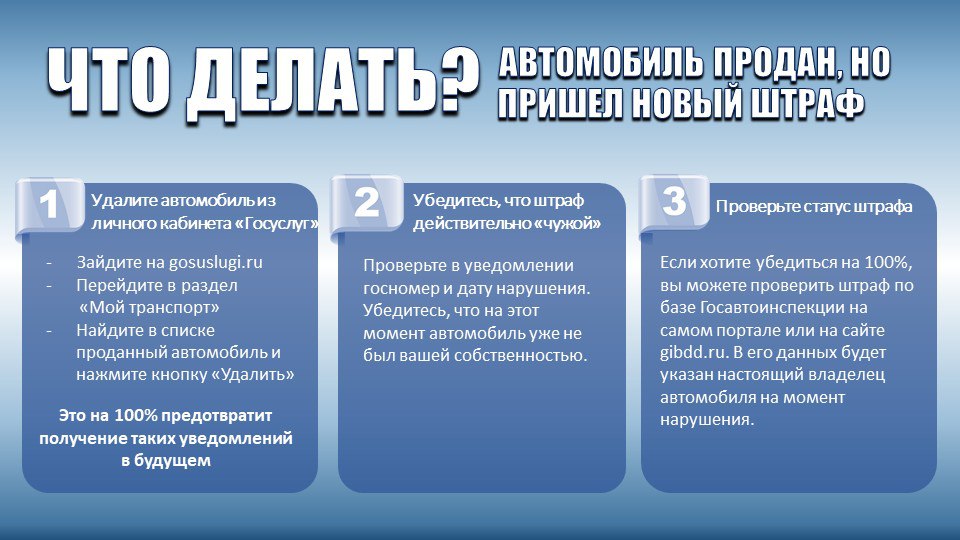 ЧТО ДЕЛАТЬ? АВТОМОБИЛЬ ПРОДАН, НО ПРИШЕЛ НОВЫЙ ШТРАФ

1 Удалите автомобиль из личного кабинета «Госуслуг»

- Зайдите на gosuslugi.ru
- Перейдите в раздел «Мой транспорт»
- Найдите в списке проданный автомобиль и нажмите кнопку «Удалить»

Это на 100% предотвратит получение таких уведомлений в будущем

2 Убедитесь, что штраф действительно «чужой»

Проверьте в уведомлении госномер и дату нарушения. Убедитесь, что на этот момент автомобиль уже не был вашей собственностью.

3 Проверьте статус штрафа

Если хотите убедиться на 100%, вы можете проверить штраф по базе Госавтоинспекции на самом портале или на сайте gibdd.ru. В его данных будет указан настоящий владелец автомобиля на момент нарушения.